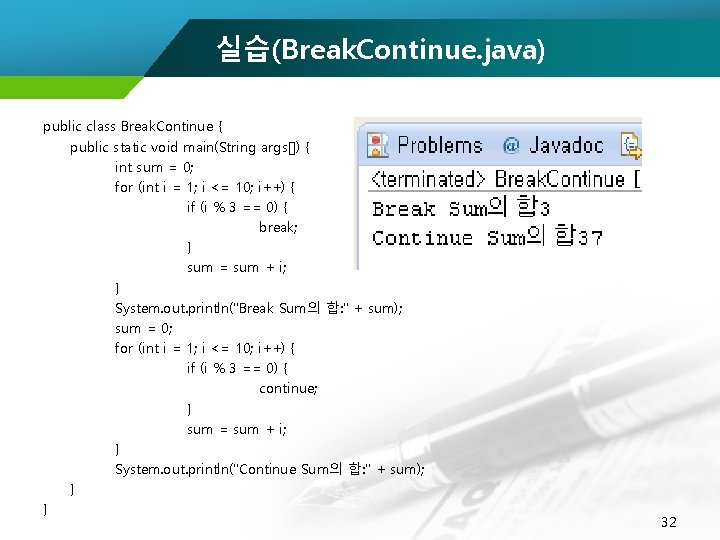 실습(BreakContinue.java)

public class BreakContinue {
public static void main(String args[]) {
int sum = 0;
for (int i = 1; i <= 10; i++) {
if (i % 3 == 0) {
break;
}
sum = sum + i;
}
System.out.println("Break Sum의 합:" + sum);
sum = 0;
for (int i = 1; i <= 10; i++) {
if (i % 3 == 0) {
continue;
}
sum = sum + i;
}
System.out.println("Continue Sum의 합:" + sum);
}
}

Problems @ Javadoc
<terminated> BreakContinue [
Break Sum의 합3
Continue Sum의 합37

32